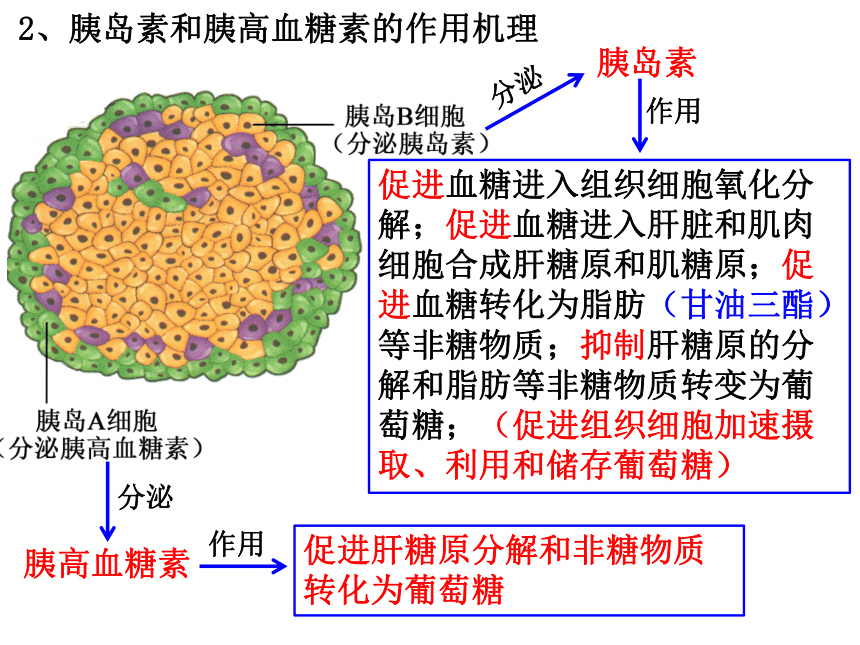 2、胰岛素和胰高血糖素的作用机理

胰岛B细胞
（分泌胰岛素）

分泌

胰岛素

作用

促进血糖进入组织细胞氧化分解；促进血糖进入肝脏和肌肉细胞合成肝糖原和肌糖原；促进血糖转化为脂肪（甘油三酯）等非糖物质；抑制肝糖原的分解和脂肪等非糖物质转变为葡萄糖；（促进组织细胞加速摄取、利用和储存葡萄糖）

胰岛A细胞
（分泌胰高血糖素）

分泌

胰高血糖素

作用

促进肝糖原分解和非糖物质转化为葡萄糖